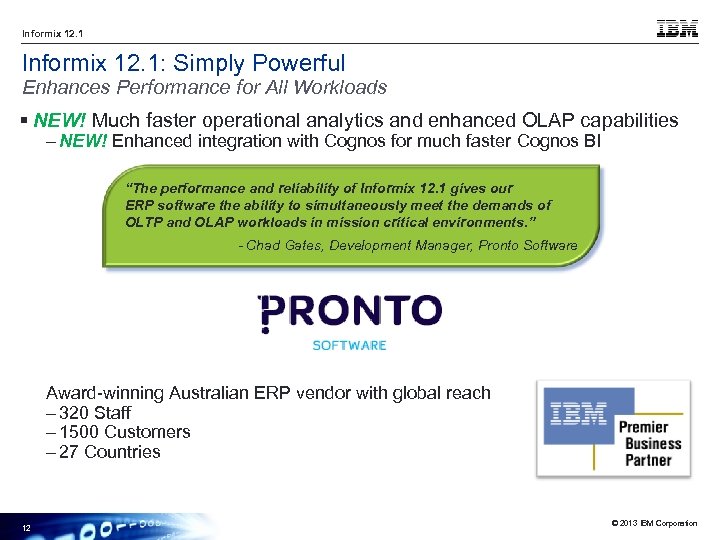 Informix 12.1

IBM

Informix 12.1: Simply Powerful
Enhances Performance for All Workloads

▪ NEW! Much faster operational analytics and enhanced OLAP capabilities
– NEW! Enhanced integration with Cognos for much faster Cognos BI

"The performance and reliability of Informix 12.1 gives our ERP software the ability to simultaneously meet the demands of OLTP and OLAP workloads in mission critical environments."
- Chad Gates, Development Manager, Pronto Software

PRONTO
SOFTWARE

Award-winning Australian ERP vendor with global reach
– 320 Staff
– 1500 Customers
– 27 Countries

IBM Premier Business Partner

12

© 2013 IBM Corporation